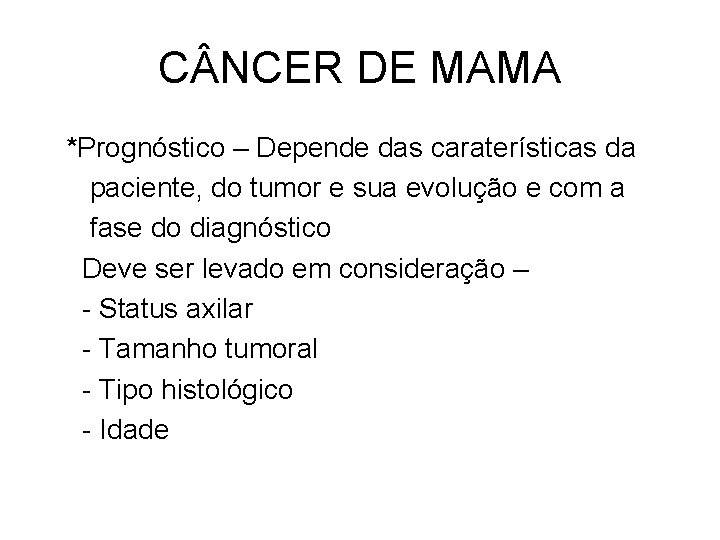 CÂNCER DE MAMA

*Prognóstico – Depende das caraterísticas da paciente, do tumor e sua evolução e com a fase do diagnóstico

Deve ser levado em consideração –
- Status axilar
- Tamanho tumoral
- Tipo histológico
- Idade